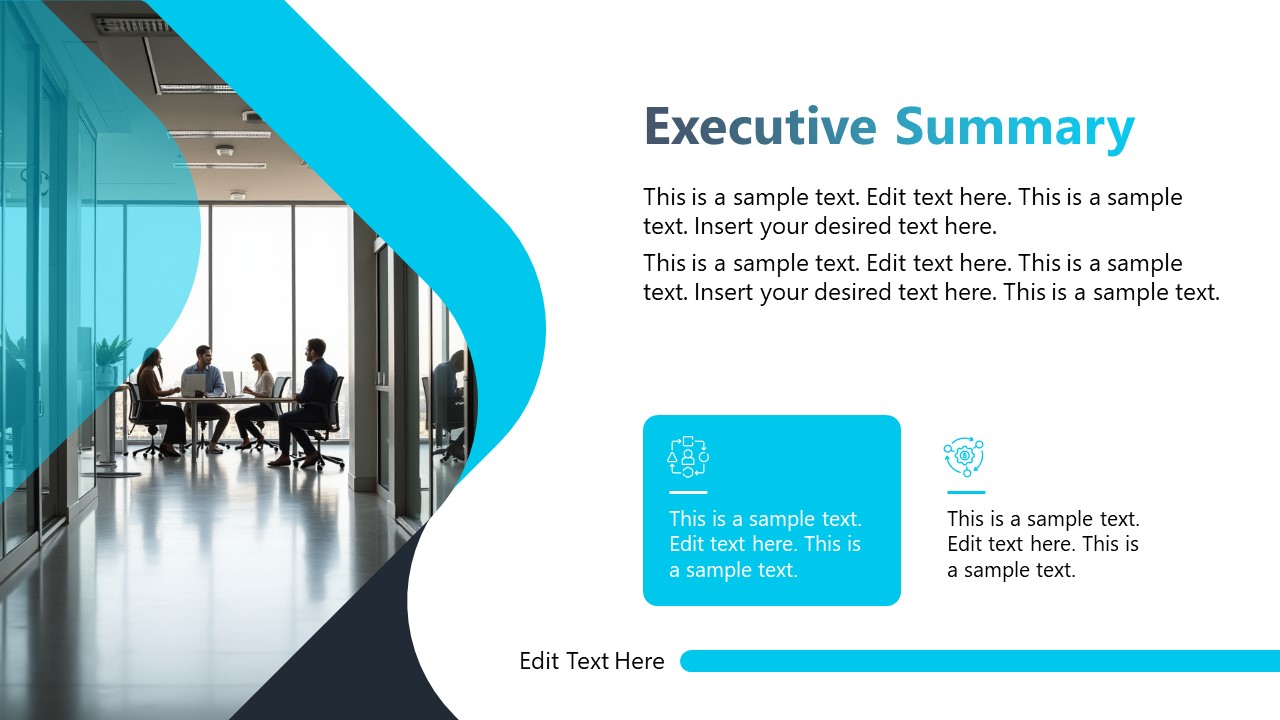 Executive Summary

This is a sample text. Edit text here. This is a sample text. Insert your desired text here.

This is a sample text. Edit text here. This is a sample text. Insert your desired text here. This is a sample text.

This is a sample text. Edit text here. This is a sample text.

This is a sample text. Edit text here. This is a sample text.

Edit Text Here